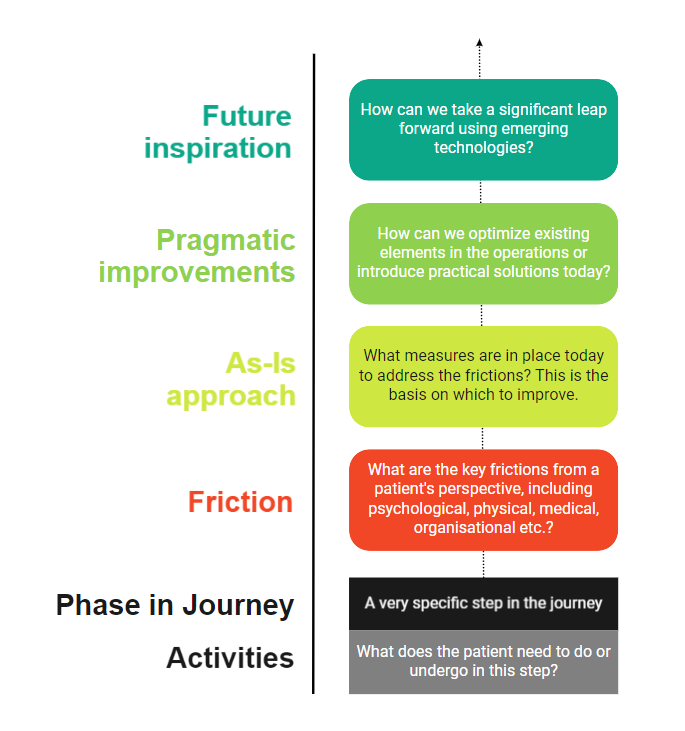 Future inspiration

How can we take a significant leap forward using emerging technologies?

Pragmatic improvements

How can we optimize existing elements in the operations or introduce practical solutions today?

As-Is approach

What measures are in place today to address the frictions? This is the basis on which to improve.

Friction

What are the key frictions from a patient's perspective, including psychological, physical, medical, organisational etc.?

Phase in Journey

A very specific step in the journey

Activities

What does the patient need to do or undergo in this step?